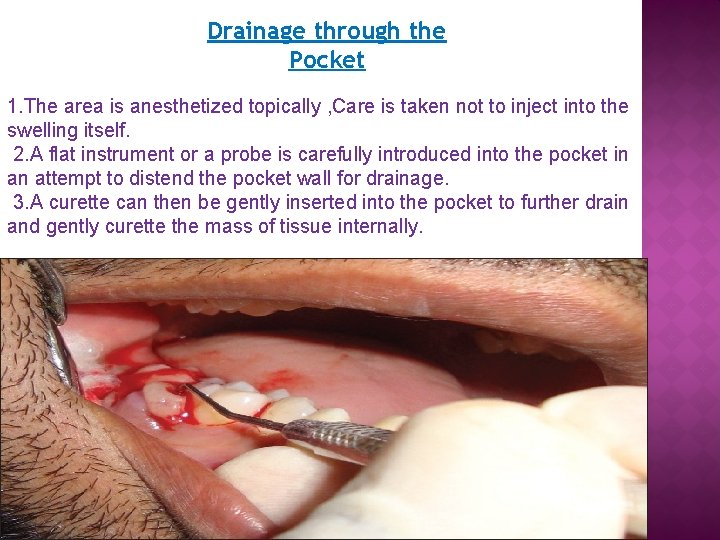 Drainage through the Pocket

1.The area is anesthetized topically ,Care is taken not to inject into the swelling itself.

2.A flat instrument or a probe is carefully introduced into the pocket in an attempt to distend the pocket wall for drainage.

3.A curette can then be gently inserted into the pocket to further drain and gently curette the mass of tissue internally.